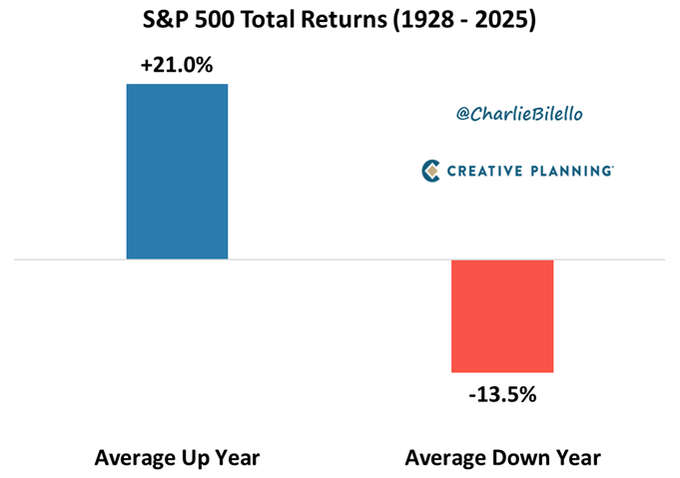 S&P 500 Total Returns (1928 - 2025)

+21.0%

@CharlieBilello

CREATIVE PLANNING

-13.5%

Average Up Year

Average Down Year